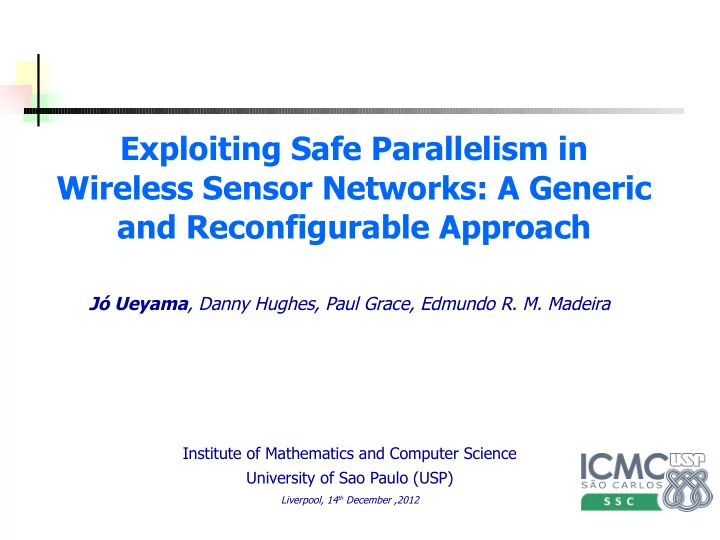 Exploiting Safe Parallelism in Wireless Sensor Networks: A Generic and Reconfigurable Approach

Jó Ueyama, Danny Hughes, Paul Grace, Edmundo R. M. Madeira

Institute of Mathematics and Computer Science
University of Sao Paulo (USP)
Liverpool, 14th December ,2012

ICMC USP
SÃO CARLOS
SSC